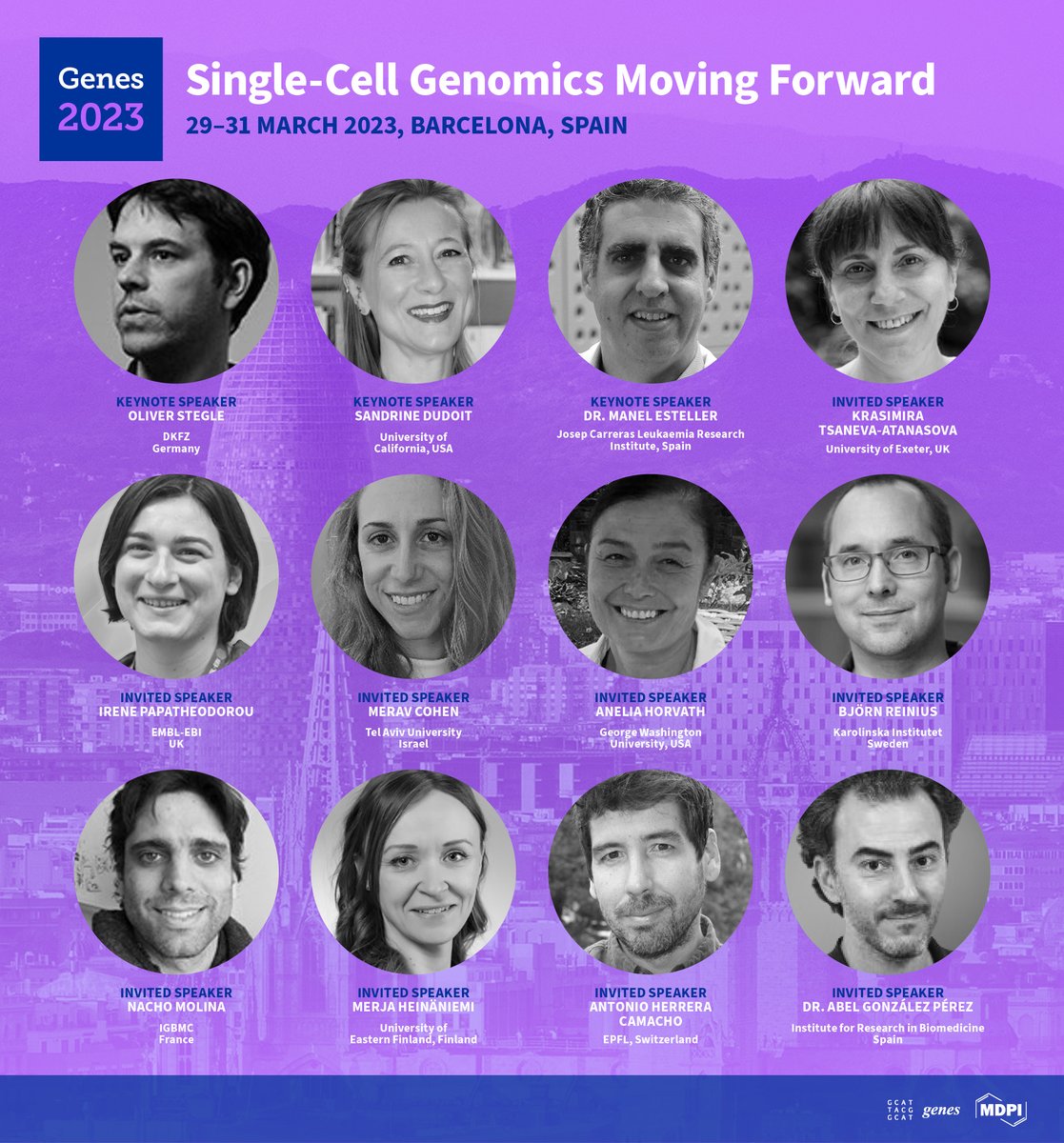 Genes 2023

Single-Cell Genomics Moving Forward

29–31 MARCH 2023, BARCELONA, SPAIN

KEYNOTE SPEAKER
OLIVER STEGLE
DKFZ
Germany

KEYNOTE SPEAKER
SANDRINE DUDOIT
University of California, USA

KEYNOTE SPEAKER
DR. MANEL ESTELLER
Josep Carreras Leukaemia Research Institute, Spain

INVITED SPEAKER
KRASIMIRA TSANEVA-ATANASOVA
University of Exeter, UK

INVITED SPEAKER
IRENE PAPATHEODOROU
EMBL-EBI
UK

INVITED SPEAKER
MERAV COHEN
Tel Aviv University
Israel

INVITED SPEAKER
ANELIA HORVATH
George Washington University, USA

INVITED SPEAKER
BJÖRN REINIUS
Karolinska Institutet
Sweden

INVITED SPEAKER
NACHO MOLINA
IGBMC
France

INVITED SPEAKER
MERJA HEINÄNIEMI
University of Eastern Finland, Finland

INVITED SPEAKER
ANTONIO HERRERA CAMACHO
EPFL, Switzerland

INVITED SPEAKER
DR. ABEL GONZÁLEZ PÉREZ
Institute for Research in Biomedicine
Spain

GCAT TACG GCAT genes MDPI